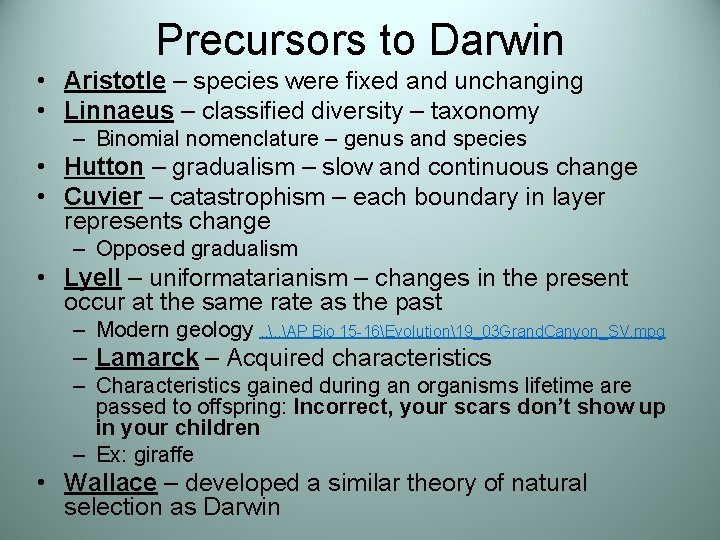 Precursors to Darwin

• Aristotle – species were fixed and unchanging
• Linnaeus – classified diversity – taxonomy
– Binomial nomenclature – genus and species
• Hutton – gradualism – slow and continuous change
• Cuvier – catastrophism – each boundary in layer represents change
– Opposed gradualism
• Lyell – uniformatarianism – changes in the present occur at the same rate as the past
– Modern geology ..\..\AP Bio 15-16\Evolution\19_03GrandCanyon_SV.mpg
– Lamarck – Acquired characteristics
– Characteristics gained during an organisms lifetime are passed to offspring: Incorrect, your scars don't show up in your children
– Ex: giraffe
• Wallace – developed a similar theory of natural selection as Darwin